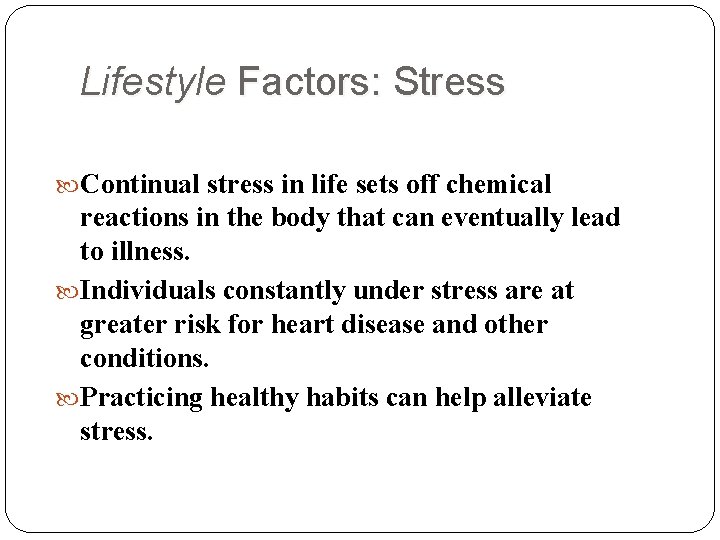 Lifestyle Factors: Stress

Continual stress in life sets off chemical reactions in the body that can eventually lead to illness.

Individuals constantly under stress are at greater risk for heart disease and other conditions.

Practicing healthy habits can help alleviate stress.